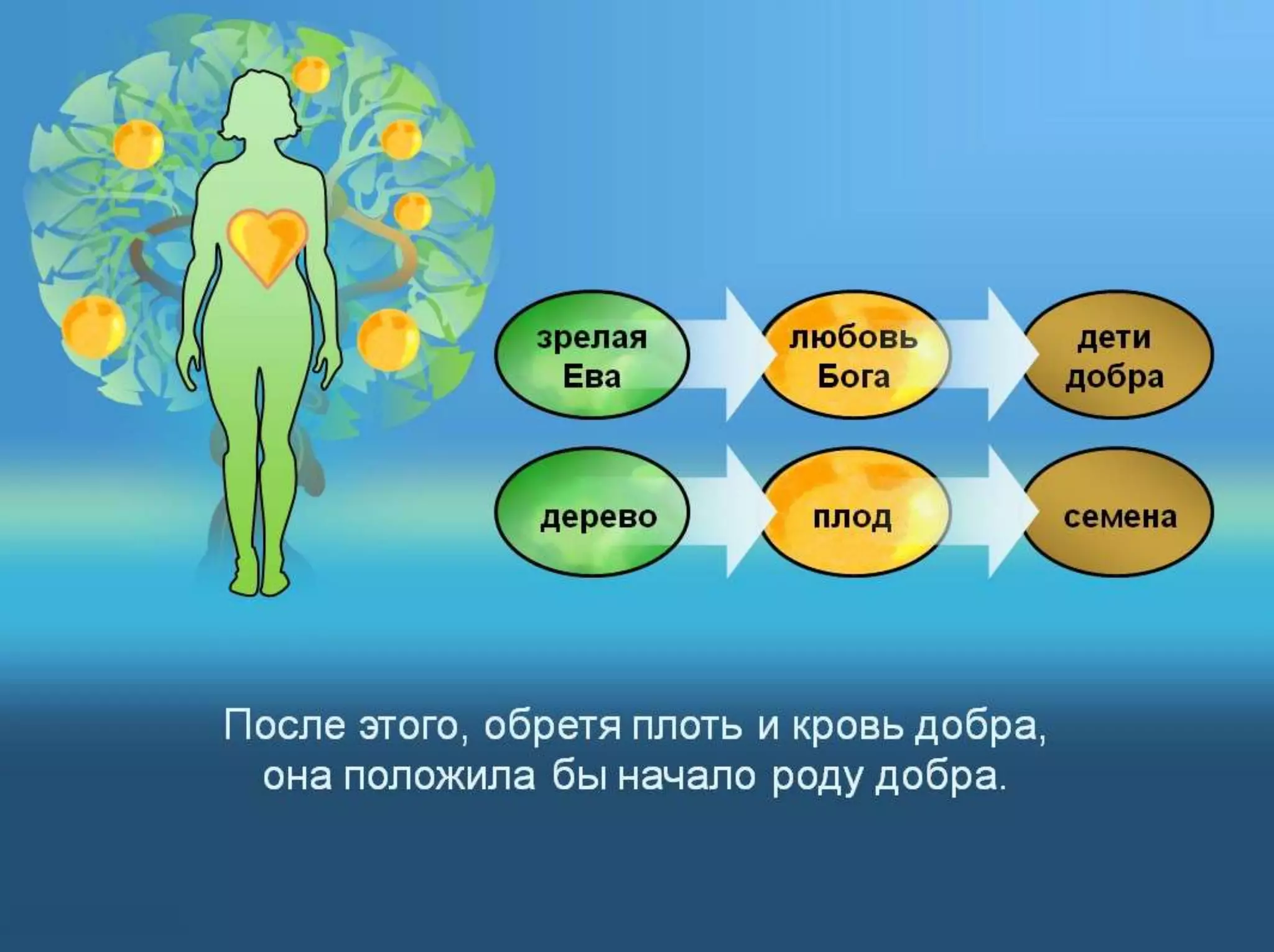 зрелая Ева

любовь Бога

дети добра

дерево

плод

семена

После этого, обретя плоть и кровь добра, она положила бы начало роду добра.